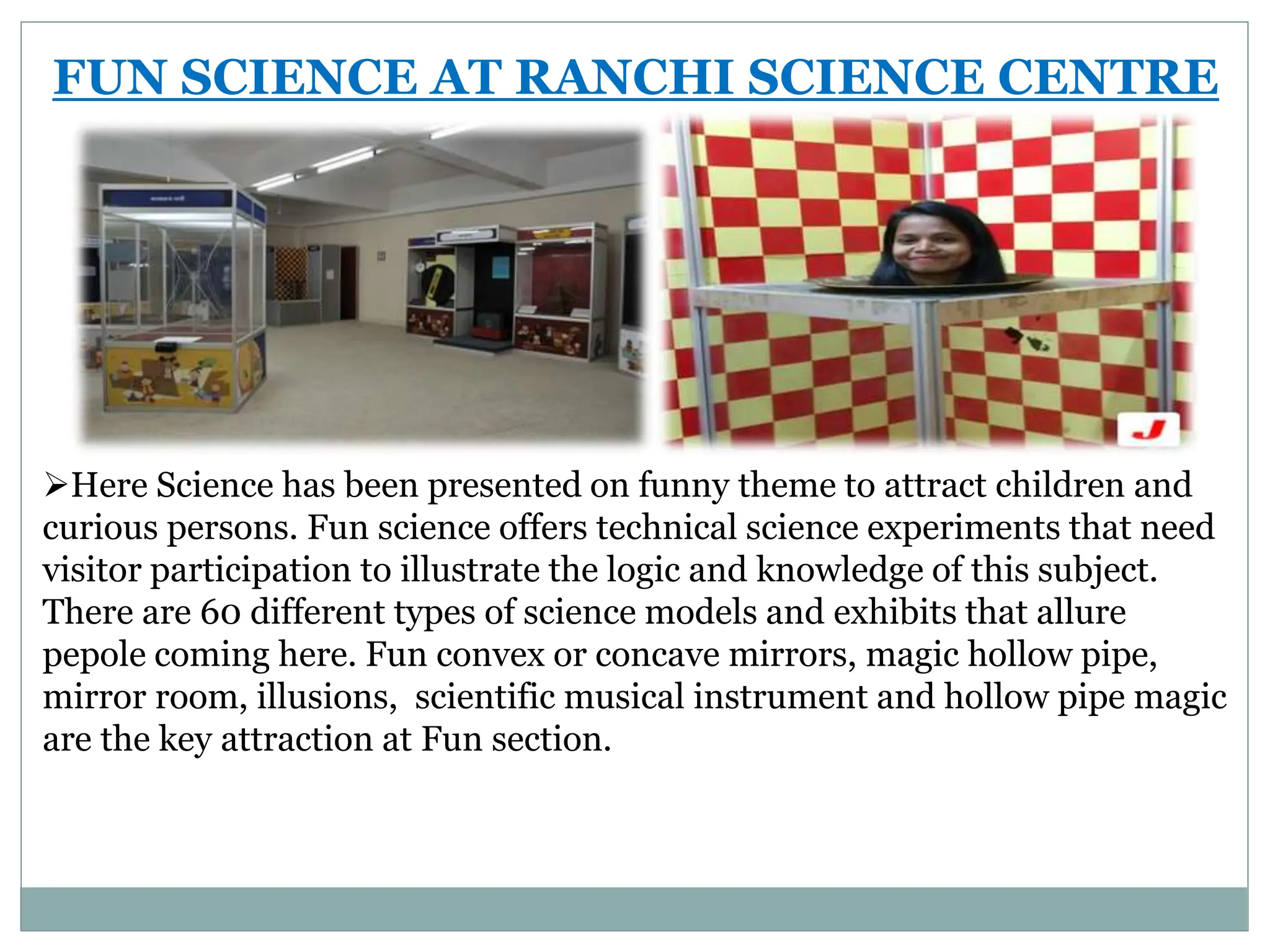 FUN SCIENCE AT RANCHI SCIENCE CENTRE

J

➢Here Science has been presented on funny theme to attract children and curious persons. Fun science offers technical science experiments that need visitor participation to illustrate the logic and knowledge of this subject. There are 60 different types of science models and exhibits that allure pepole coming here. Fun convex or concave mirrors, magic hollow pipe, mirror room, illusions, scientific musical instrument and hollow pipe magic are the key attraction at Fun section.